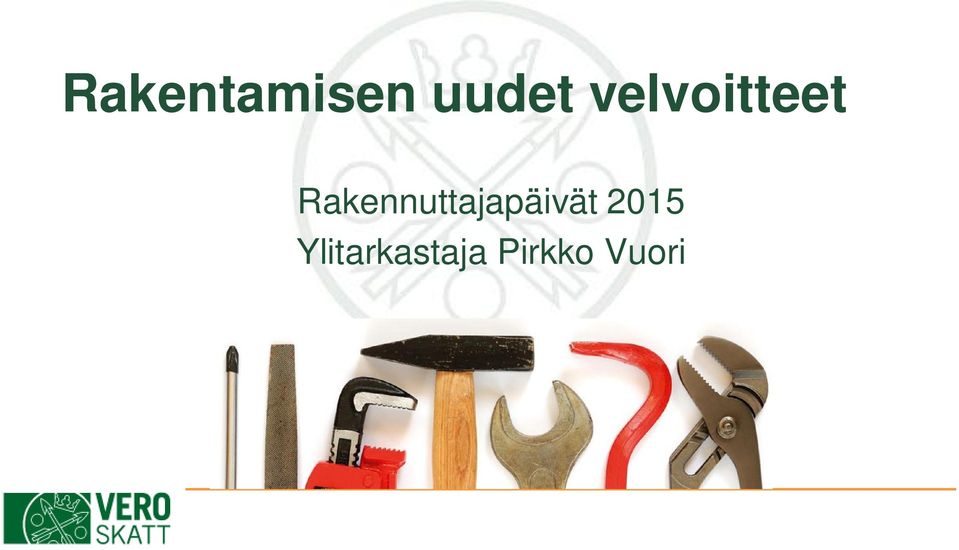 Rakentamisen uudet velvoitteet

Rakennuttajapäivät 2015
Ylitarkastaja Pirkko Vuori

VERO
SKATT